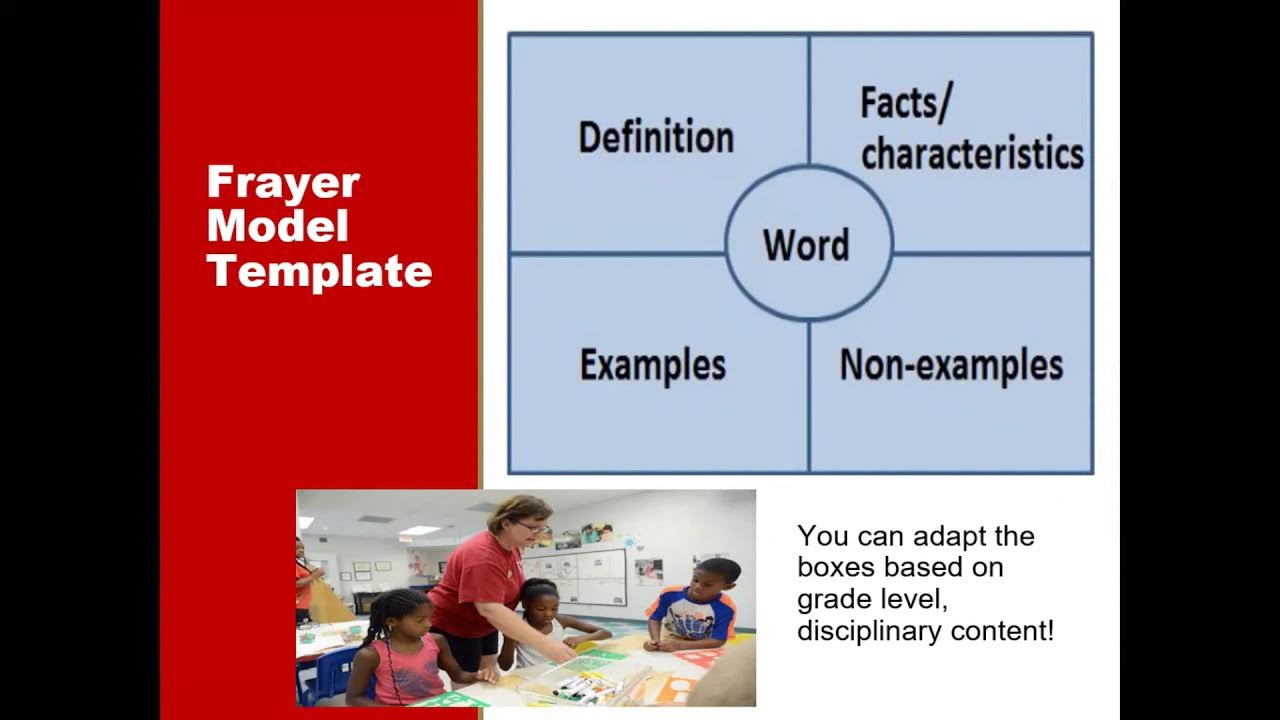 Frayer Model Template

Definition

Facts/ characteristics

Word

Examples

Non-examples

You can adapt the boxes based on grade level, disciplinary content!